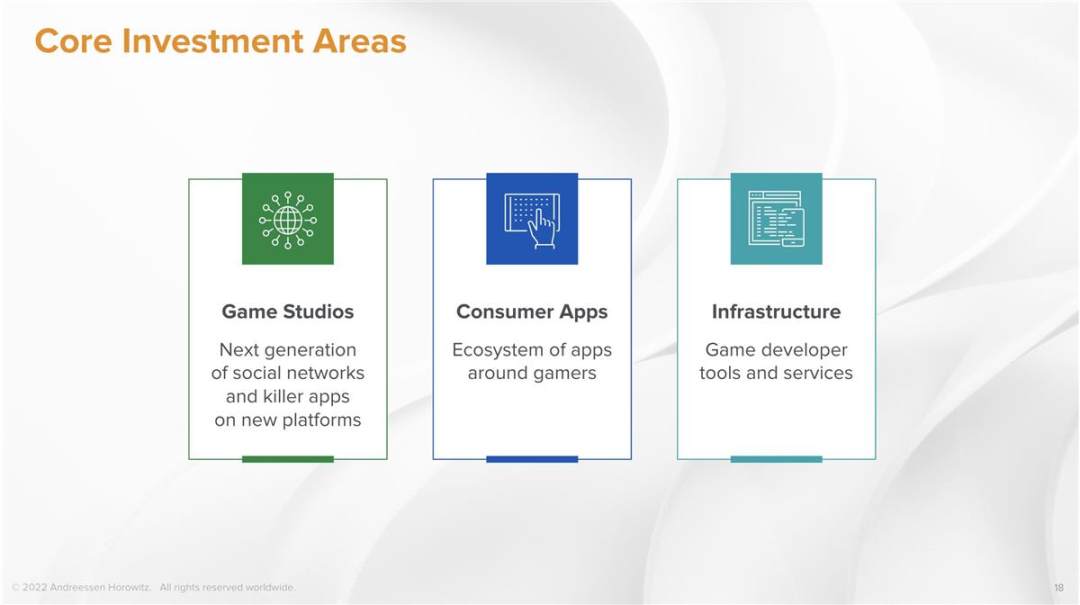 Core Investment Areas

Game Studios

Next generation of social networks and killer apps on new platforms

Consumer Apps

Ecosystem of apps around gamers

Infrastructure

Game developer tools and services

© 2022 Andreessen Horowitz. All rights reserved worldwide.

18